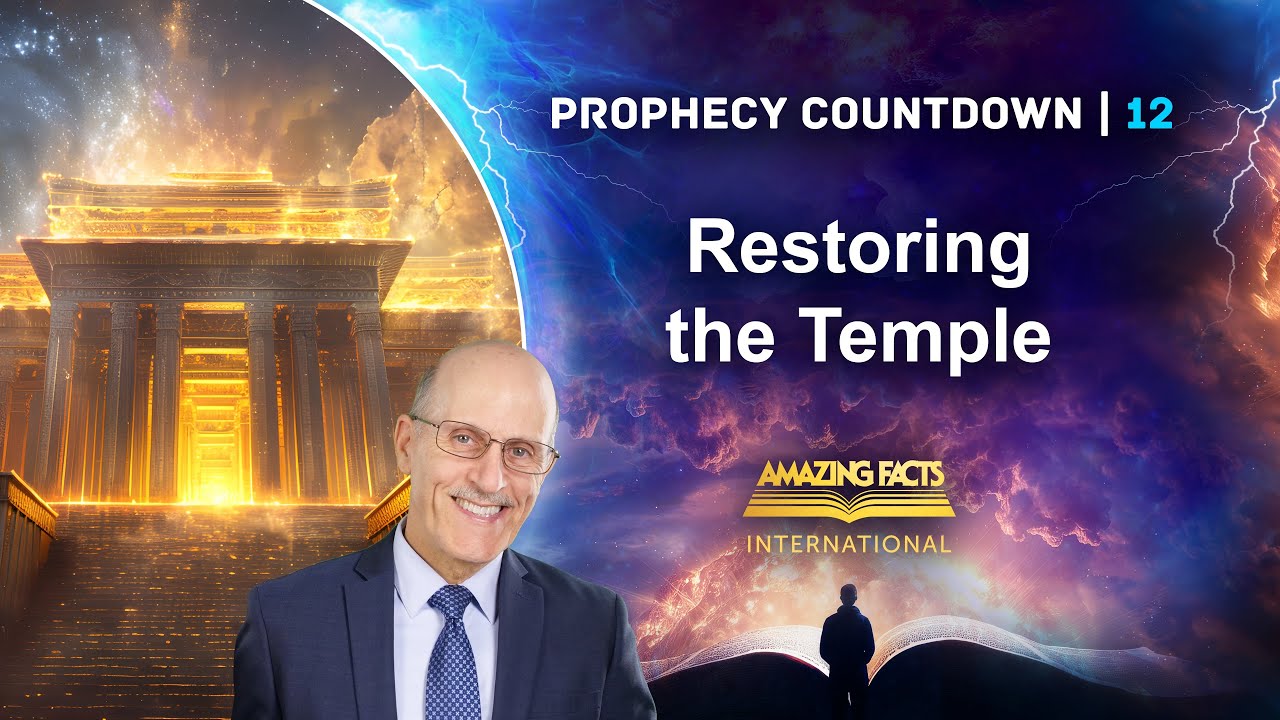 PROPHECY COUNTDOWN | 12

Restoring the Temple

AMAZING FACTS
INTERNATIONAL